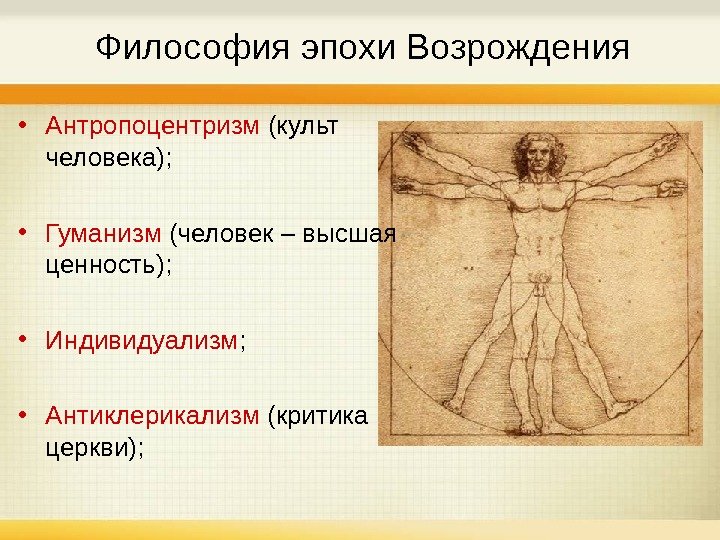 Философия эпохи Возрождения

• Антропоцентризм (культ человека);

• Гуманизм (человек – высшая ценность);

• Индивидуализм;

• Антиклерикализм (критика церкви);